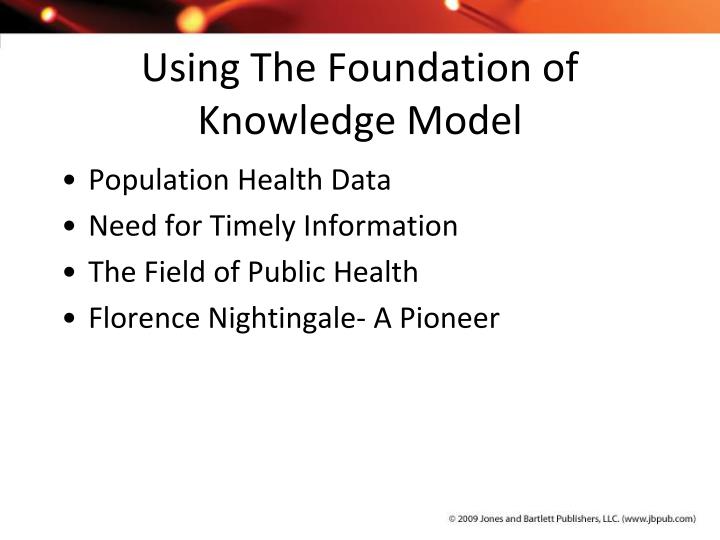 Using The Foundation of Knowledge Model

• Population Health Data
• Need for Timely Information
• The Field of Public Health
• Florence Nightingale- A Pioneer

© 2009 Jones and Bartlett Publishers, LLC. (www.jbpub.com)